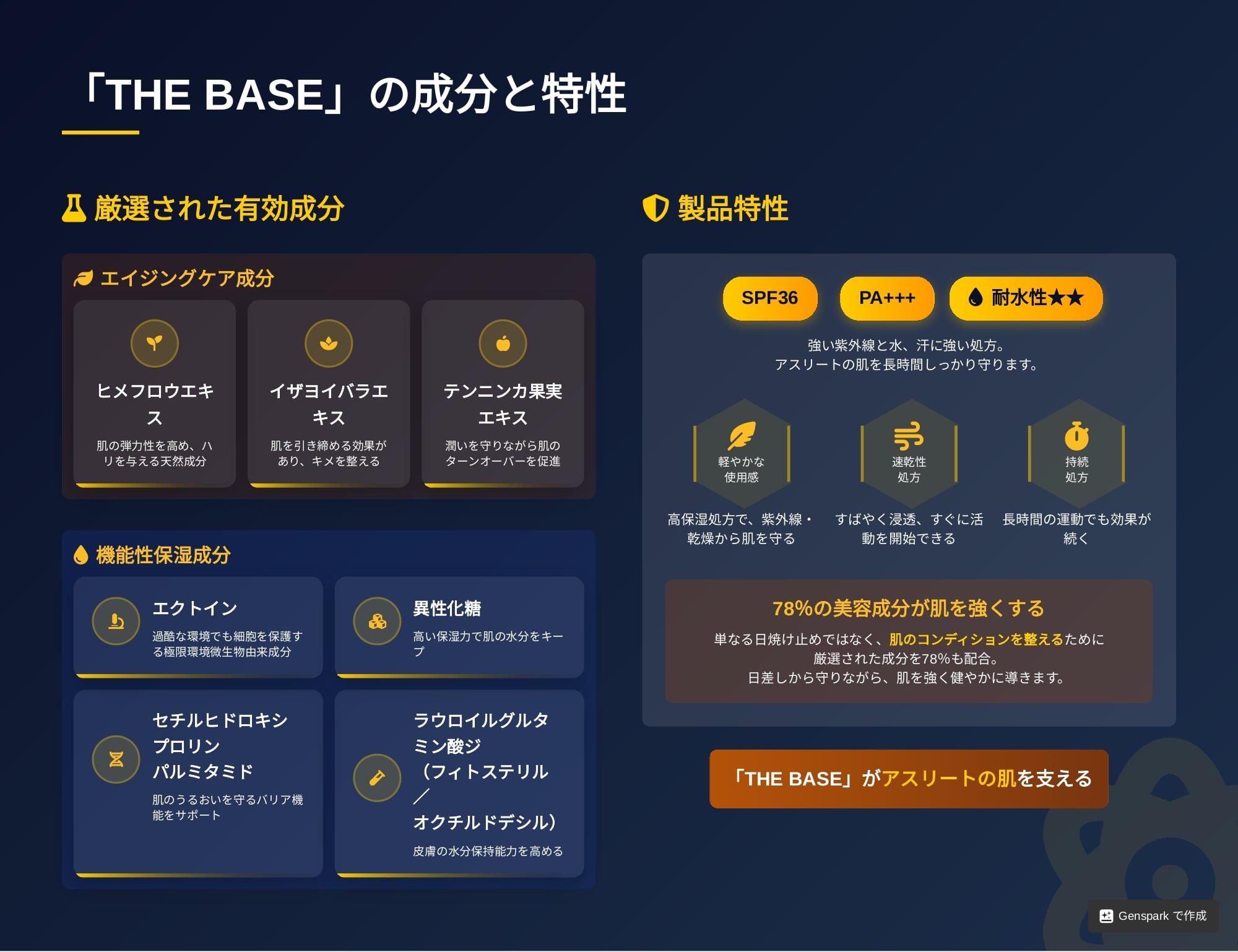 「THE BASE」の成分と特性

厳選された有効成分

エイジングケア成分

ヒメフロウエキス
肌の弾力性を高め、ハリを与える天然成分

イザヨイバラエキス
肌を引き締める効果があり、キメを整える

テンニンカ果実エキス
潤いを守りながら肌のターンオーバーを促進

機能性保湿成分

エクトイン
過酷な環境でも細胞を保護する極限環境微生物由来成分

異性化糖
高い保湿力で肌の水分をキープ

セチルヒドロキシプロリンパルミタミド
肌のうるおいを守るバリア機能をサポート

ラウロイルグルタミン酸ジ（フィトステリル／オクチルドデシル）
皮膚の水分保持能力を高める

製品特性

SPF36

PA+++

耐水性★★

強い紫外線と水、汗に強い処方。
アスリートの肌を長時間しっかり守ります。

軽やかな使用感
高保湿処方で、紫外線・乾燥から肌を守る

速乾性処方
すばやく浸透、すぐに活動を開始できる

持続処方
長時間の運動でも効果が続く

78%の美容成分が肌を強くする
単なる日焼け止めではなく、肌のコンディションを整えるために厳選された成分を78%も配合。
日差しから守りながら、肌を強く健やかに導きます。

「THE BASE」がアスリートの肌を支える

Genspark で作成